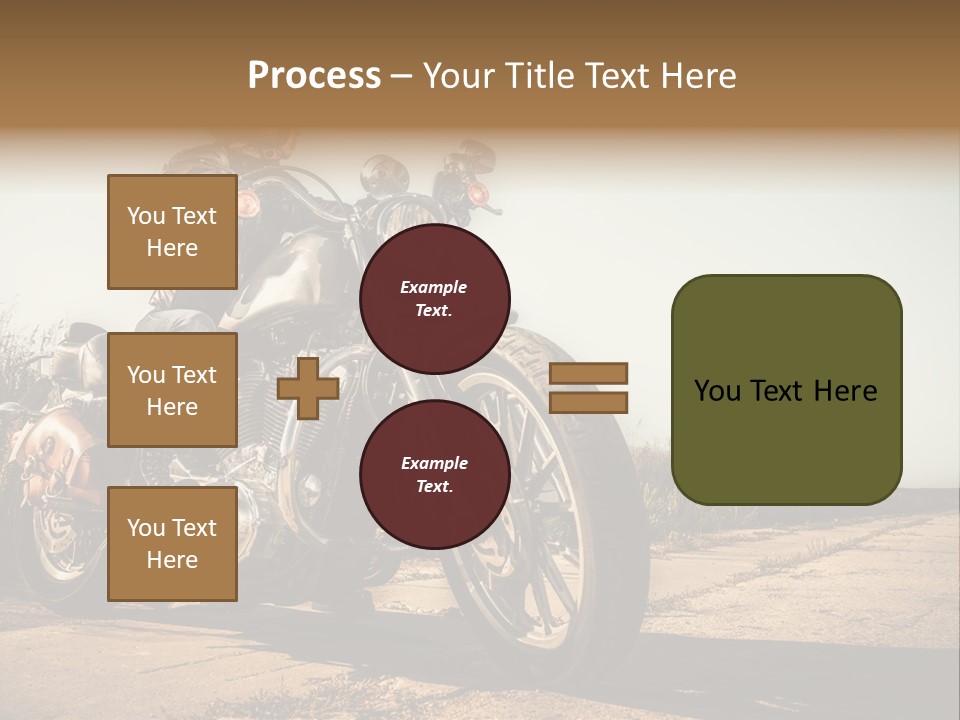 Process – Your Title Text Here

You Text Here

You Text Here

You Text Here

Example Text.

Example Text.

You Text Here